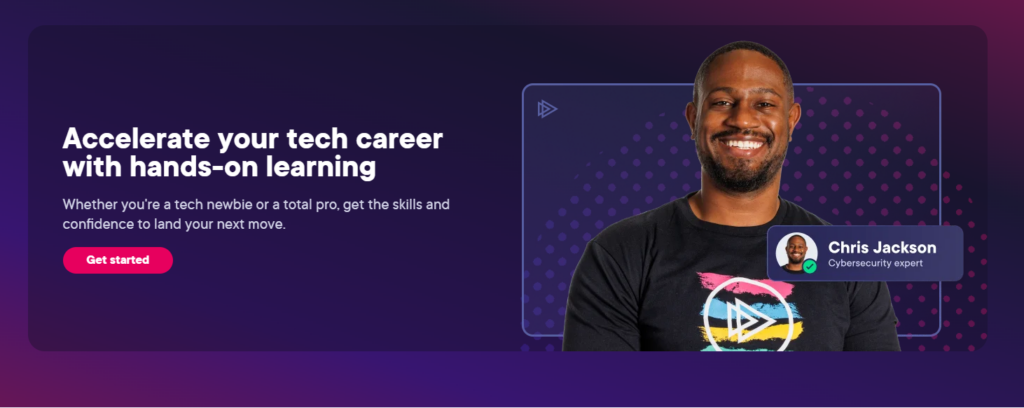 Accelerate your tech career with hands-on learning

Whether you're a tech newbie or a total pro, get the skills and confidence to land your next move.

Get started

Chris Jackson
Cybersecurity expert